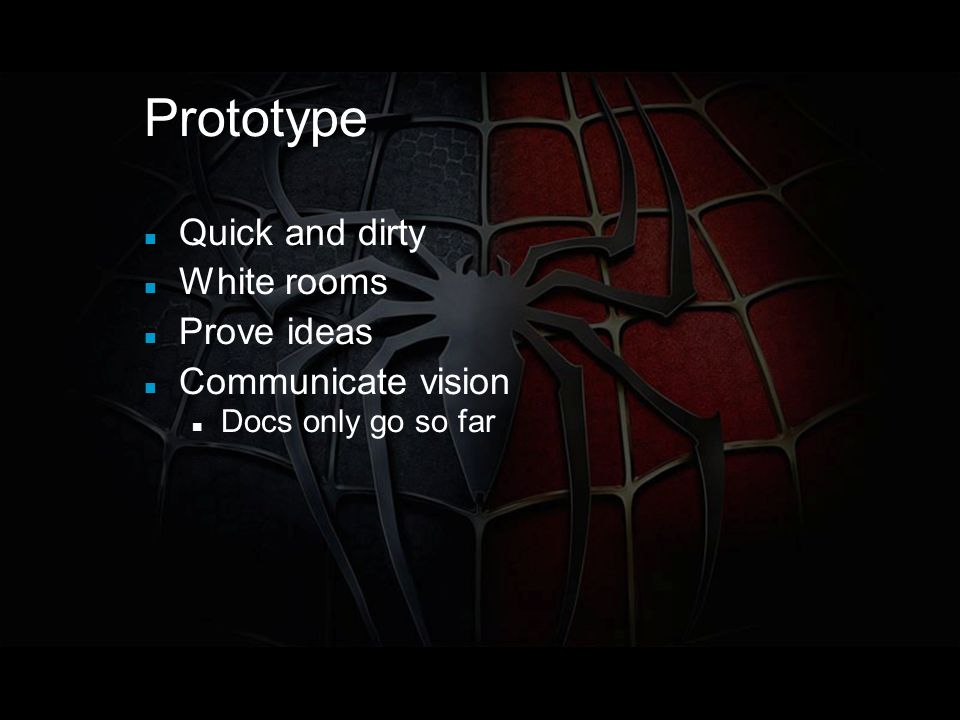 Prototype

- Quick and dirty
- White rooms
- Prove ideas
- Communicate vision
  - Docs only go so far